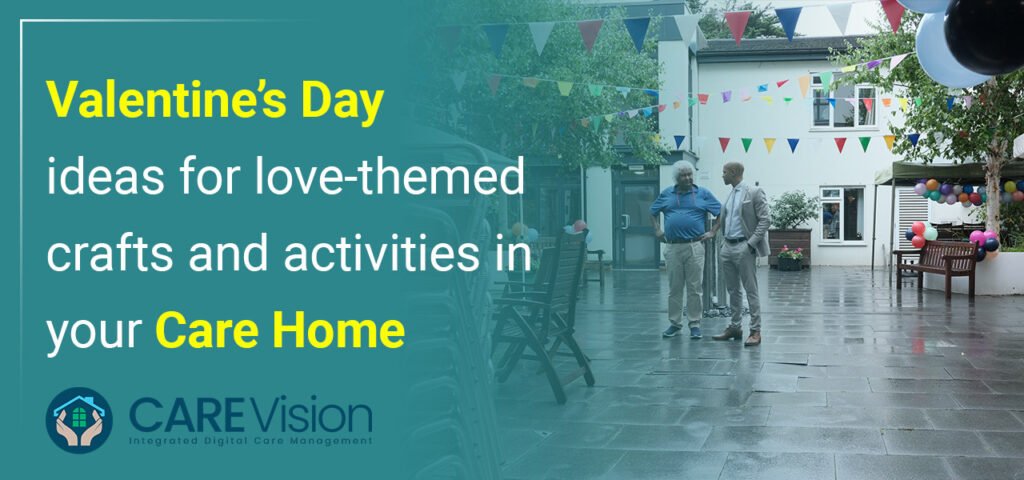 Valentine's Day ideas for love-themed crafts and activities in your Care Home

CAREVision
Integrated Digital Care Management